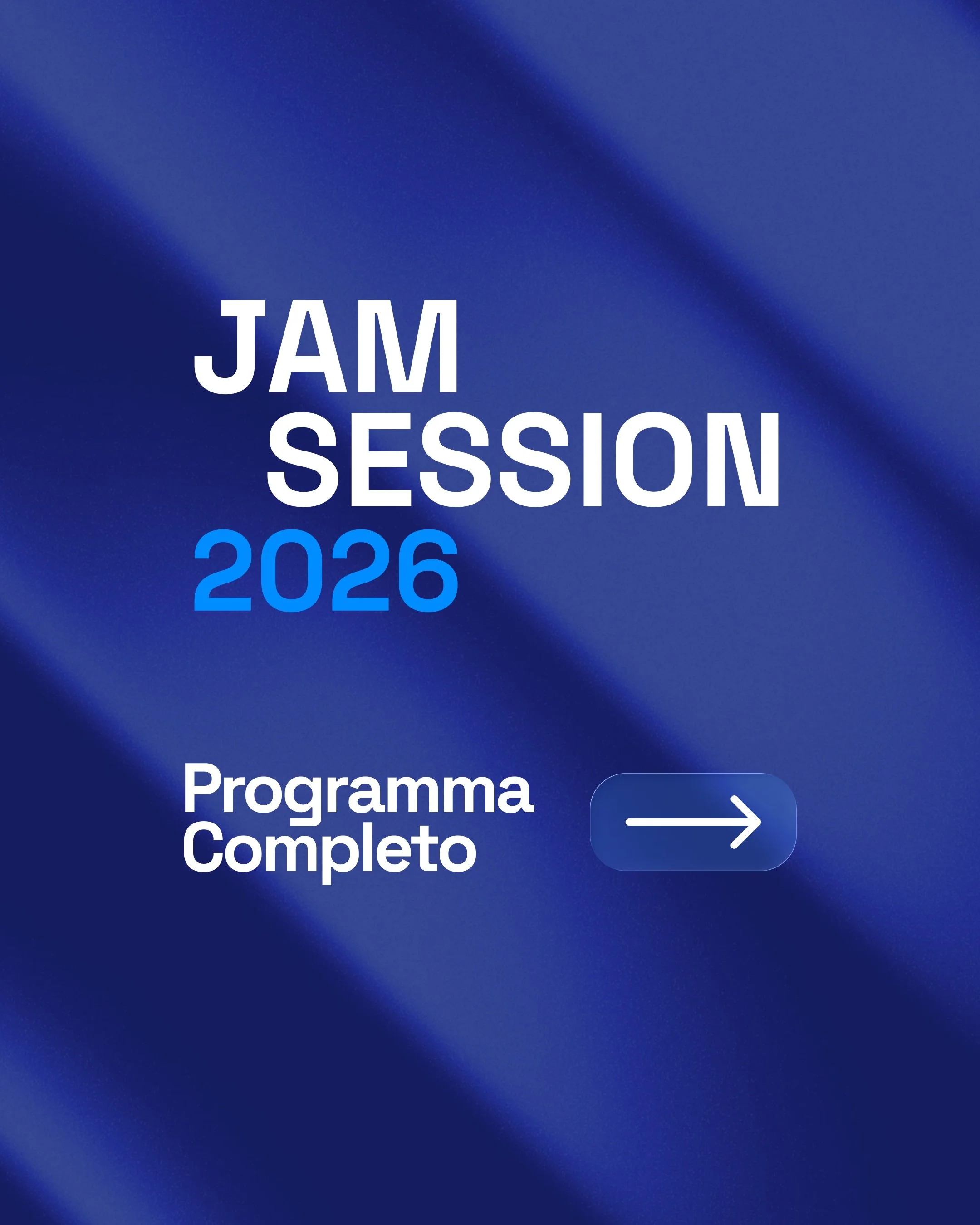 JAM
SESSION
2026

Programma
Completo